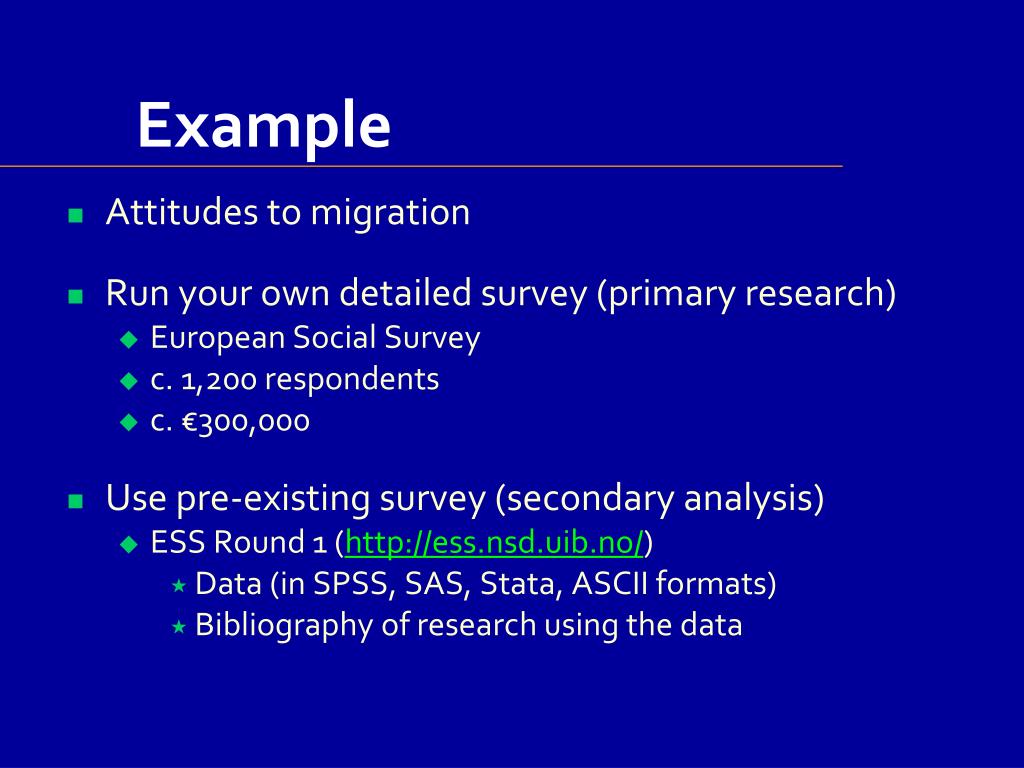 Example

Attitudes to migration

Run your own detailed survey (primary research)
European Social Survey
c. 1,200 respondents
c. €300,000

Use pre-existing survey (secondary analysis)
ESS Round 1 (http://ess.nsd.uib.no/)
Data (in SPSS, SAS, Stata, ASCII formats)
Bibliography of research using the data